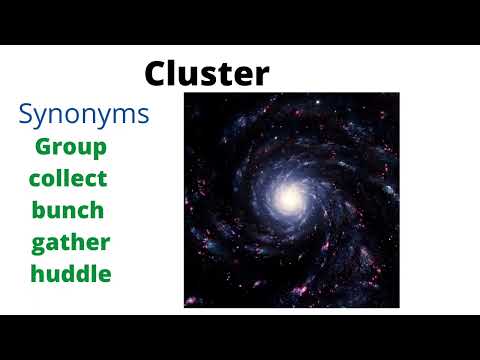 Cluster

Synonyms
Group
collect
bunch
gather
huddle